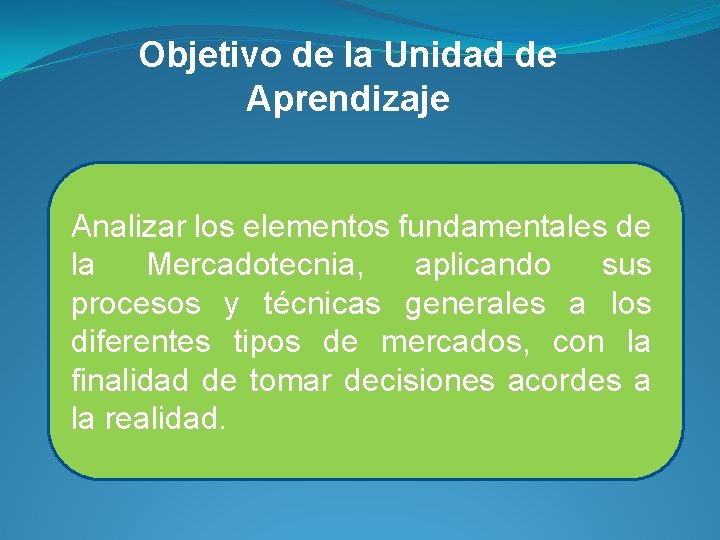 Objetivo de la Unidad de Aprendizaje

Analizar los elementos fundamentales de la Mercadotecnia, aplicando sus procesos y técnicas generales a los diferentes tipos de mercados, con la finalidad de tomar decisiones acordes a la realidad.